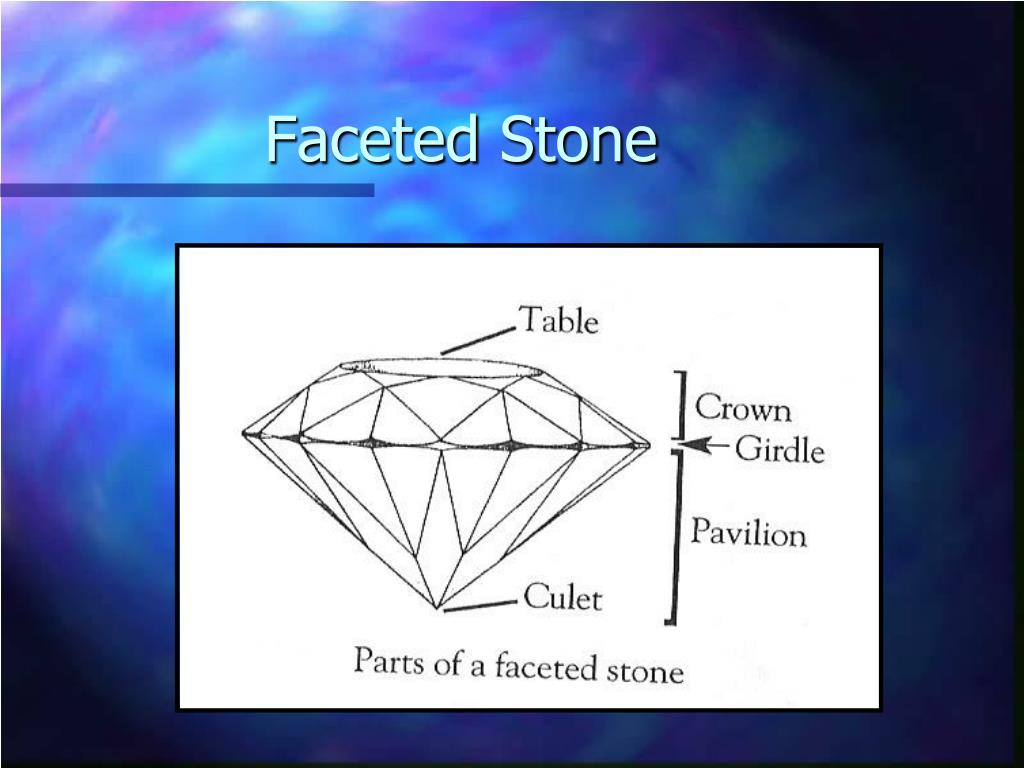 Faceted Stone

Table

Crown

Girdle

Pavilion

Culet

Parts of a faceted stone